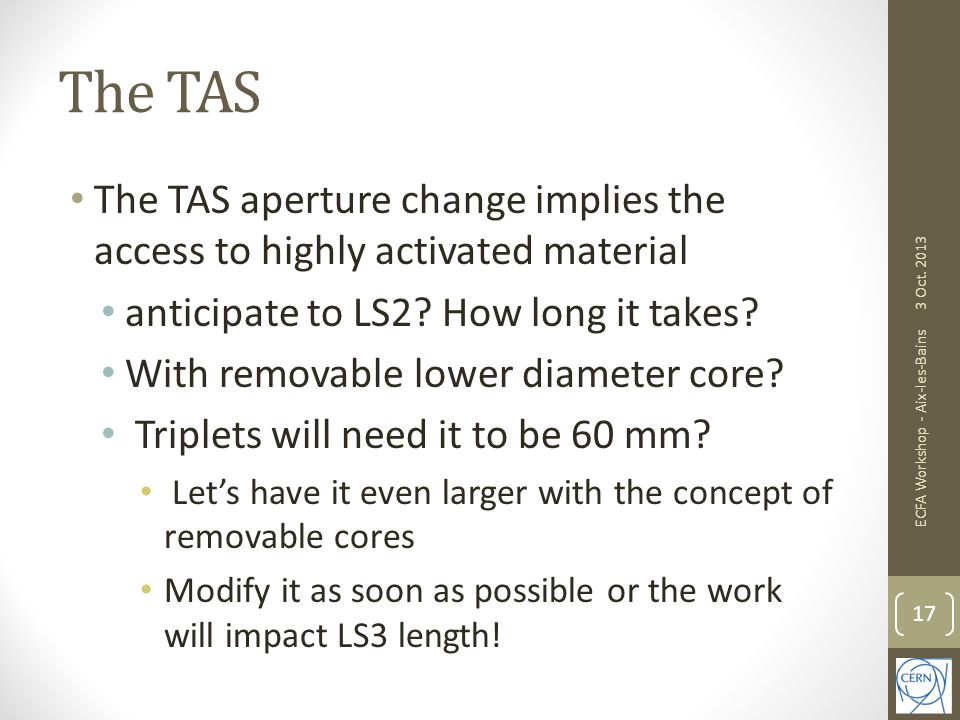 The TAS

• The TAS aperture change implies the access to highly activated material

• anticipate to LS2? How long it takes?

• With removable lower diameter core?

• Triplets will need it to be 60 mm?

• Let's have it even larger with the concept of removable cores

• Modify it as soon as possible or the work will impact LS3 length!

ECFA Workshop - Aix-les-Bains 3 Oct. 2013

17

CERN